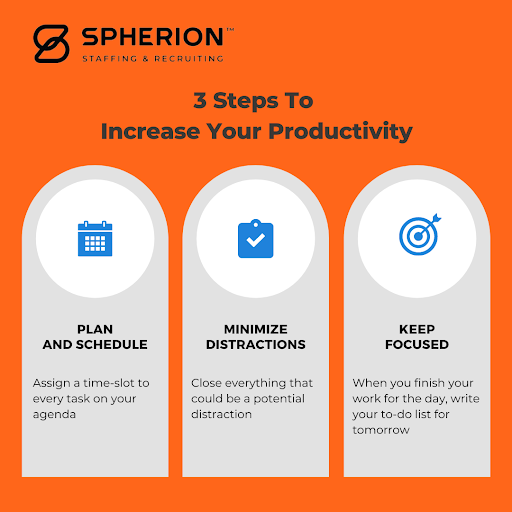 SPHERION™
STAFFING & RECRUITING

3 Steps To
Increase Your Productivity

PLAN
AND SCHEDULE

Assign a time-slot to every task on your agenda

MINIMIZE
DISTRACTIONS

Close everything that could be a potential distraction

KEEP
FOCUSED

When you finish your work for the day, write your to-do list for tomorrow